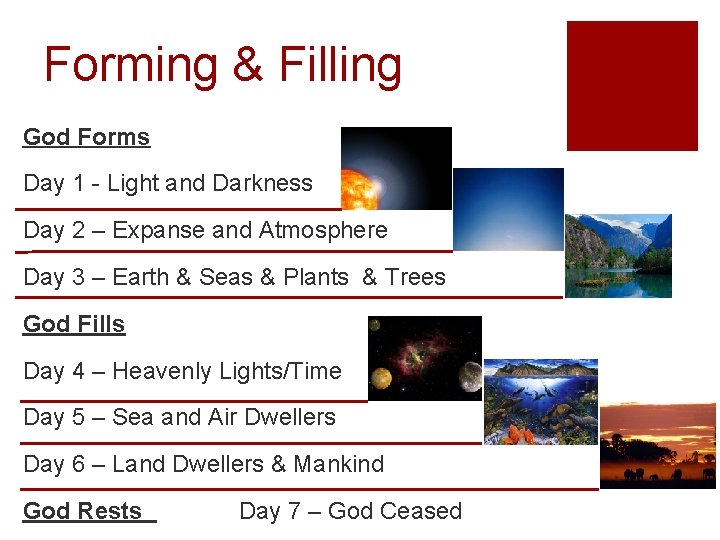 Forming & Filling

God Forms

Day 1 - Light and Darkness

Day 2 – Expanse and Atmosphere

Day 3 – Earth & Seas & Plants & Trees

God Fills

Day 4 – Heavenly Lights/Time

Day 5 – Sea and Air Dwellers

Day 6 – Land Dwellers & Mankind

God Rests Day 7 – God Ceased